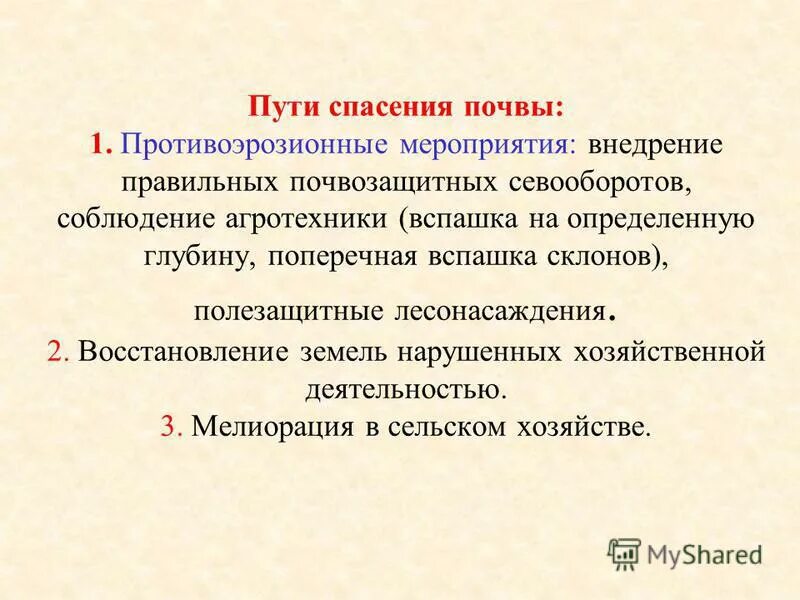 Пути спасения почвы:
1. Противоэрозионные мероприятия: внедрение правильных почвозащитных севооборотов, соблюдение агротехники (вспашка на определенную глубину, поперечная вспашка склонов), полезащитные лесонасаждения.
2. Восстановление земель нарушенных хозяйственной деятельностью.
3. Мелиорация в сельском хозяйстве.

MyShared